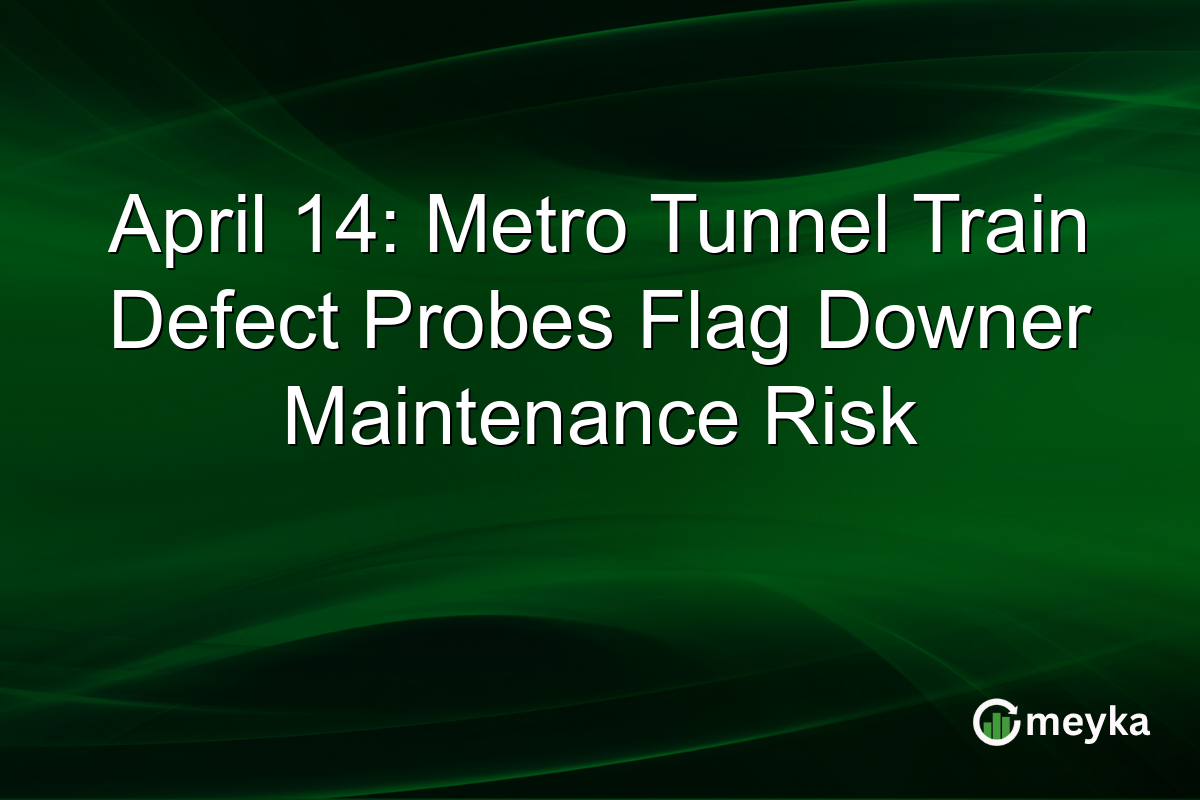 April 14: Metro Tunnel Train Defect Probes Flag Downer Maintenance Risk

meyka